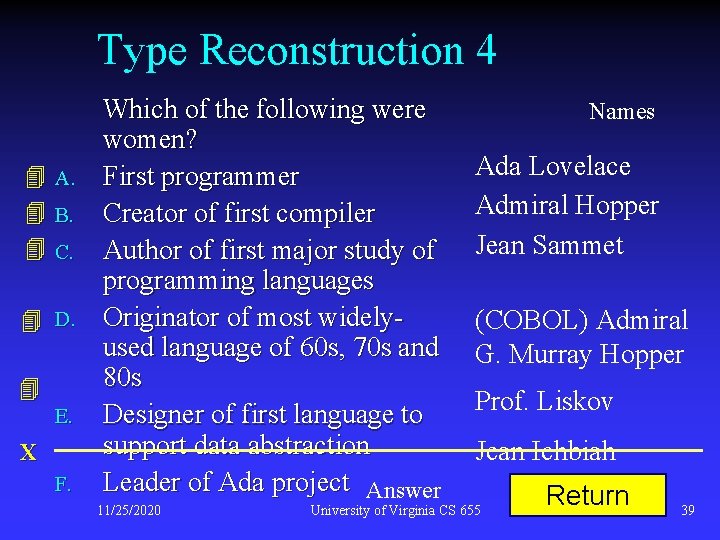 Type Reconstruction 4

Which of the following were women?

A. First programmer

B. Creator of first compiler

C. Author of first major study of programming languages

D. Originator of most widely-used language of 60s, 70s and 80s

E. Designer of first language to support data abstraction

X

F. Leader of Ada project

Names

Ada Lovelace

Admiral Hopper

Jean Sammet

(COBOL) Admiral G. Murray Hopper

Prof. Liskov

Jean Ichbiah

Answer

Return

11/25/2020

University of Virginia CS 655

39